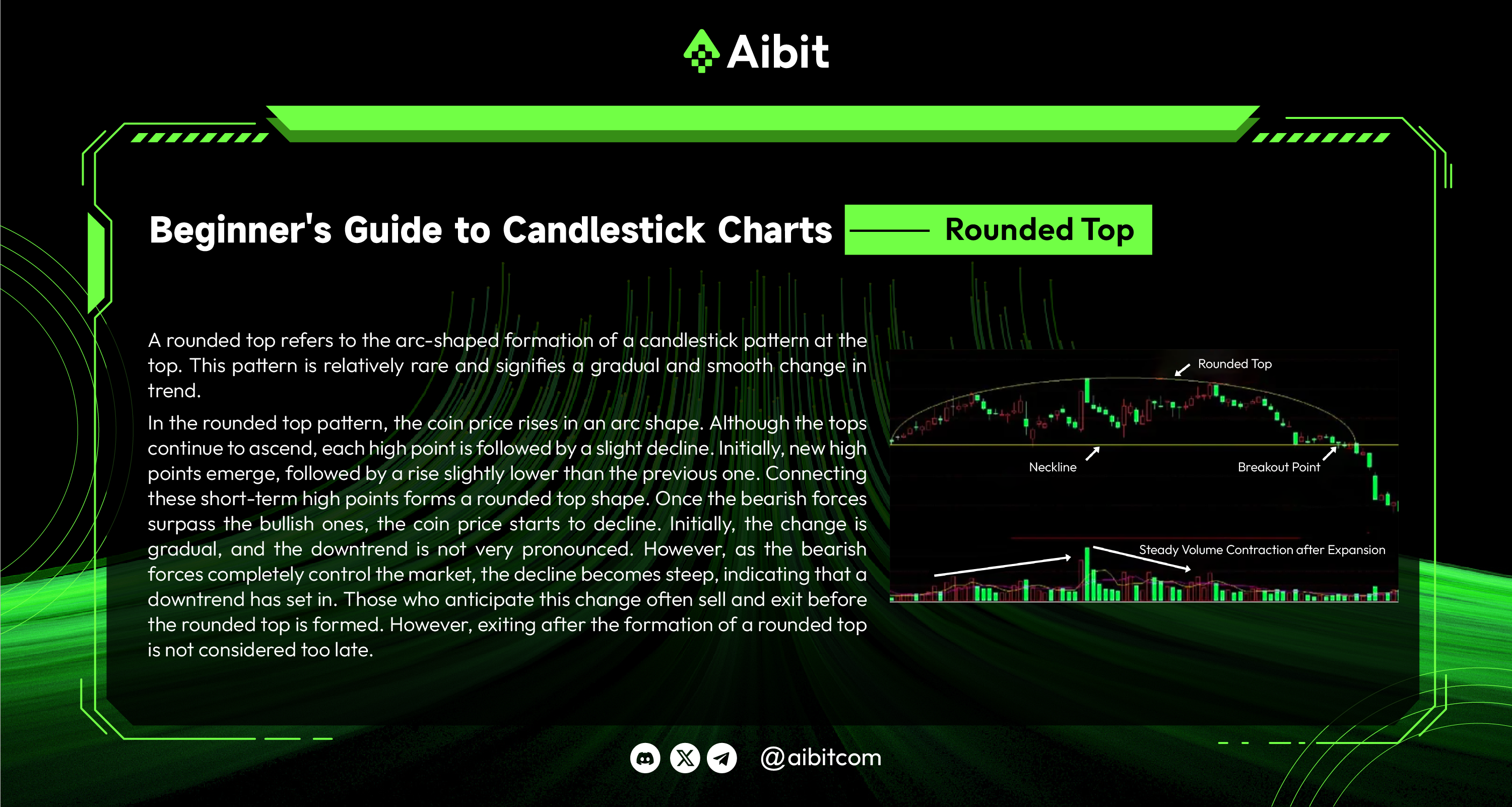 Aibit

Beginner's Guide to Candlestick Charts

Rounded Top

A rounded top refers to the arc-shaped formation of a candlestick pattern at the top. This pattern is relatively rare and signifies a gradual and smooth change in trend.

In the rounded top pattern, the coin price rises in an arc shape. Although the tops continue to ascend, each high point is followed by a slight decline. Initially, new high points emerge, followed by a rise slightly lower than the previous one. Connecting these short-term high points forms a rounded top shape. Once the bearish forces surpass the bullish ones, the coin price starts to decline. Initially, the change is gradual, and the downtrend is not very pronounced. However, as the bearish forces completely control the market, the decline becomes steep, indicating that a downtrend has set in. Those who anticipate this change often sell and exit before the rounded top is formed. However, exiting after the formation of a rounded top is not considered too late.

Rounded Top

Neckline

Breakout Point

Steady Volume Contraction after Expansion

@aibitcom